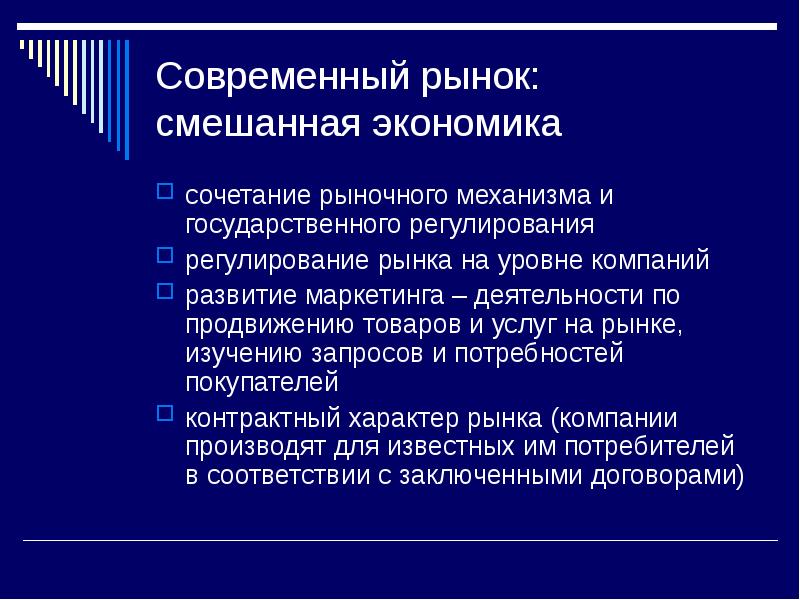 Современный рынок: смешанная экономика

сочетание рыночного механизма и государственного регулирования

регулирование рынка на уровне компаний

развитие маркетинга – деятельности по продвижению товаров и услуг на рынке, изучению запросов и потребностей покупателей

контрактный характер рынка (компании производят для известных им потребителей в соответствии с заключенными договорами)